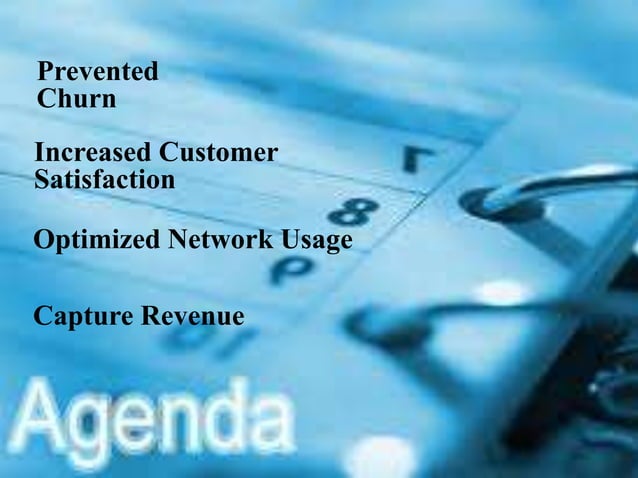 Prevented Churn

Increased Customer Satisfaction

Optimized Network Usage

Capture Revenue

Agenda